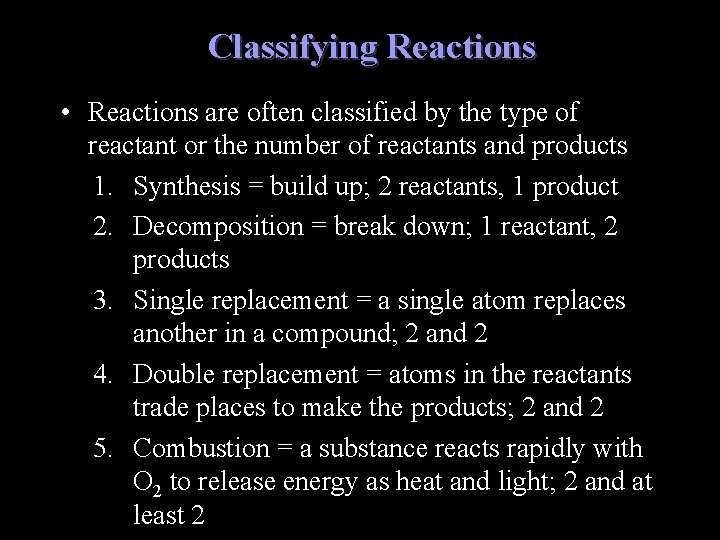 Classifying Reactions

• Reactions are often classified by the type of reactant or the number of reactants and products

1. Synthesis = build up; 2 reactants, 1 product
2. Decomposition = break down; 1 reactant, 2 products
3. Single replacement = a single atom replaces another in a compound; 2 and 2
4. Double replacement = atoms in the reactants trade places to make the products; 2 and 2
5. Combustion = a substance reacts rapidly with $O_2$ to release energy as heat and light; 2 and at least 2